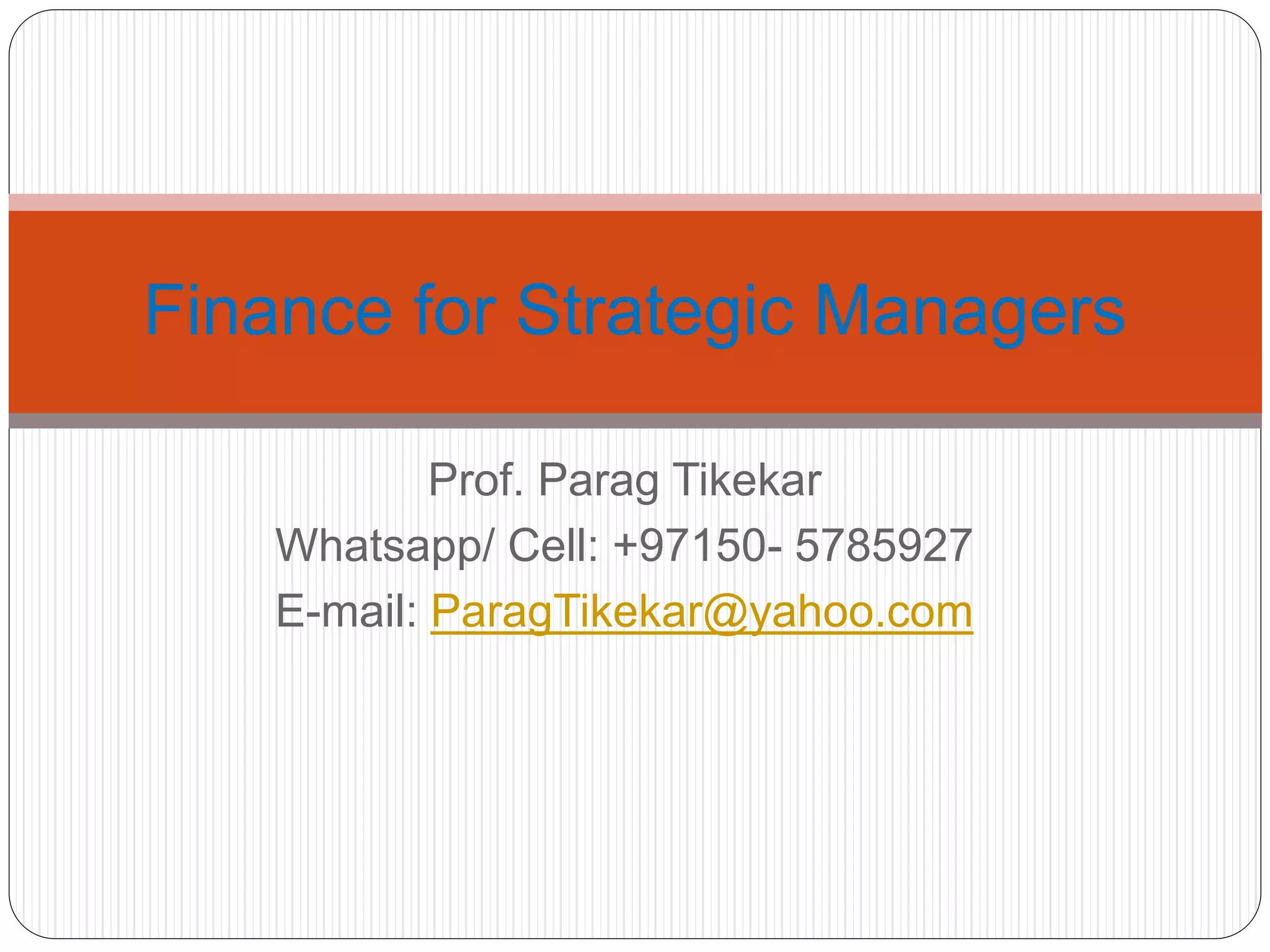 Finance for Strategic Managers

Prof. Parag Tikekar
Whatsapp/ Cell: +97150- 5785927
E-mail: ParagTikekar@yahoo.com